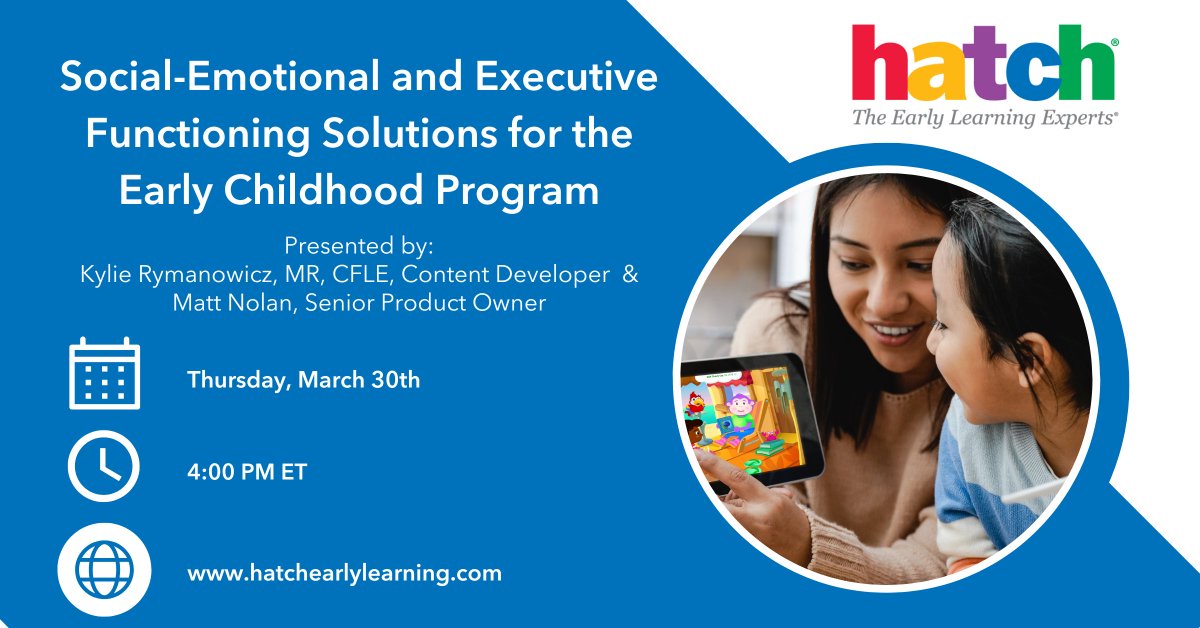 Social-Emotional and Executive Functioning Solutions for the Early Childhood Program

Presented by:
Kylie Rymanowicz, MR, CFLE, Content Developer &
Matt Nolan, Senior Product Owner

Thursday, March 30th

4:00 PM ET

www.hatchearlylearning.com

hatch®
The Early Learning Experts®